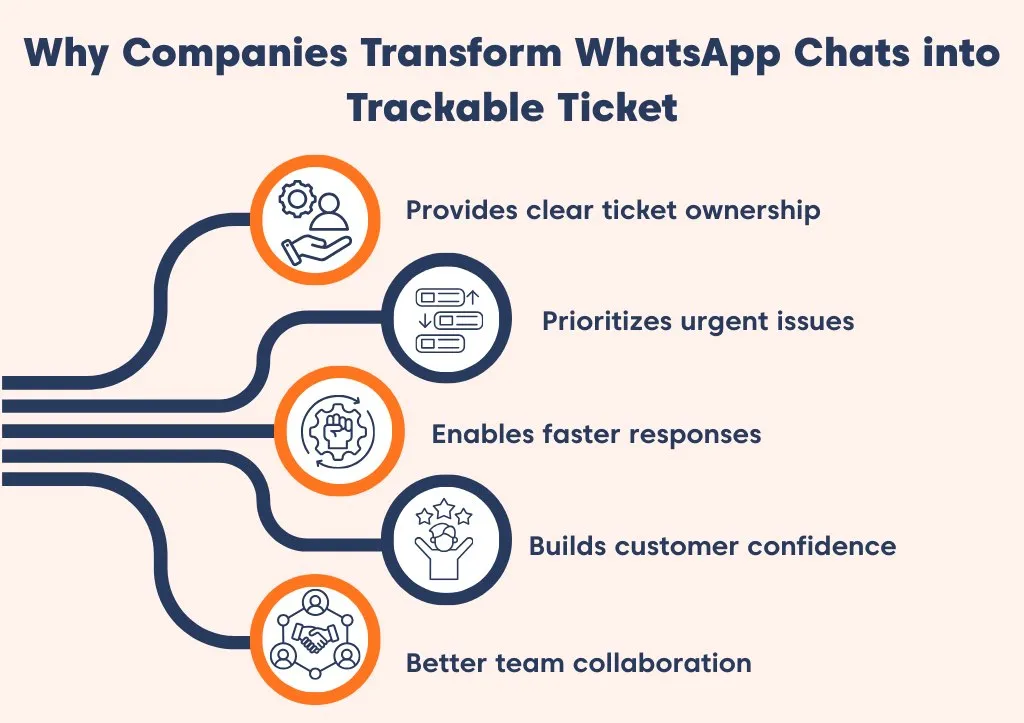 Why Companies Transform WhatsApp Chats into Trackable Ticket

Provides clear ticket ownership

Prioritizes urgent issues

Enables faster responses

Builds customer confidence

Better team collaboration